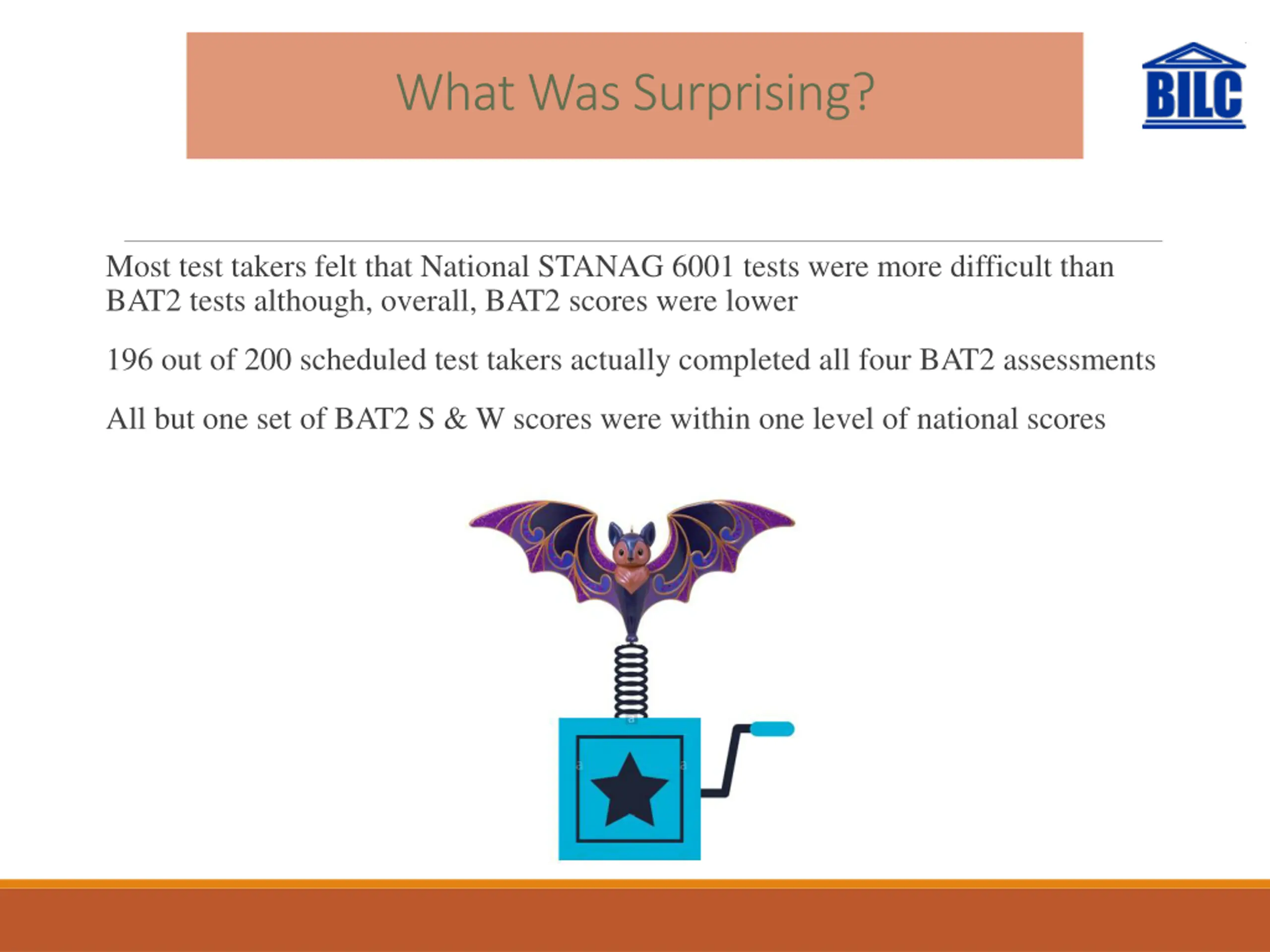 What Was Surprising?

BILC

Most test takers felt that National STANAG 6001 tests were more difficult than BAT2 tests although, overall, BAT2 scores were lower

196 out of 200 scheduled test takers actually completed all four BAT2 assessments

All but one set of BAT2 S & W scores were within one level of national scores